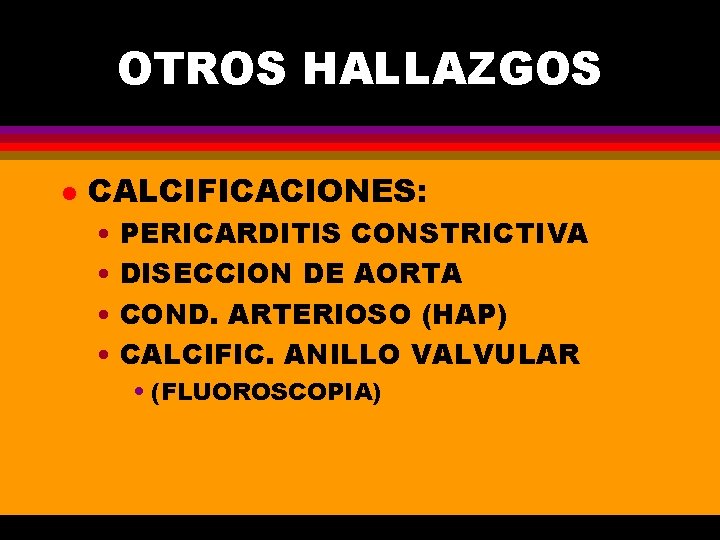 OTROS HALLAZGOS

- CALCIFICACIONES:
  - PERICARDITIS CONSTRICTIVA
  - DISECCION DE AORTA
  - COND. ARTERIOSO (HAP)
  - CALCIFIC. ANILLO VALVULAR
    - (FLUOROSCOPIA)